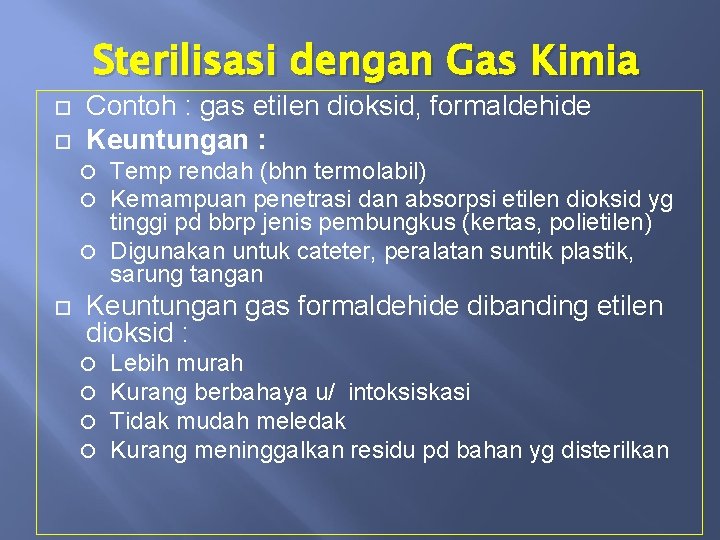 Sterilisasi dengan Gas Kimia

Contoh : gas etilen dioksid, formaldehide

Keuntungan :

Temp rendah (bhn termolabil)

Kemampuan penetrasi dan absorpsi etilen dioksid yg tinggi pd bbrp jenis pembungkus (kertas, polietilen)

Digunakan untuk cateter, peralatan suntik plastik, sarung tangan

Keuntungan gas formaldehide dibanding etilen dioksid :

Lebih murah

Kurang berbahaya u/ intoksiskasi

Tidak mudah meledak

Kurang meninggalkan residu pd bahan yg disterilkan